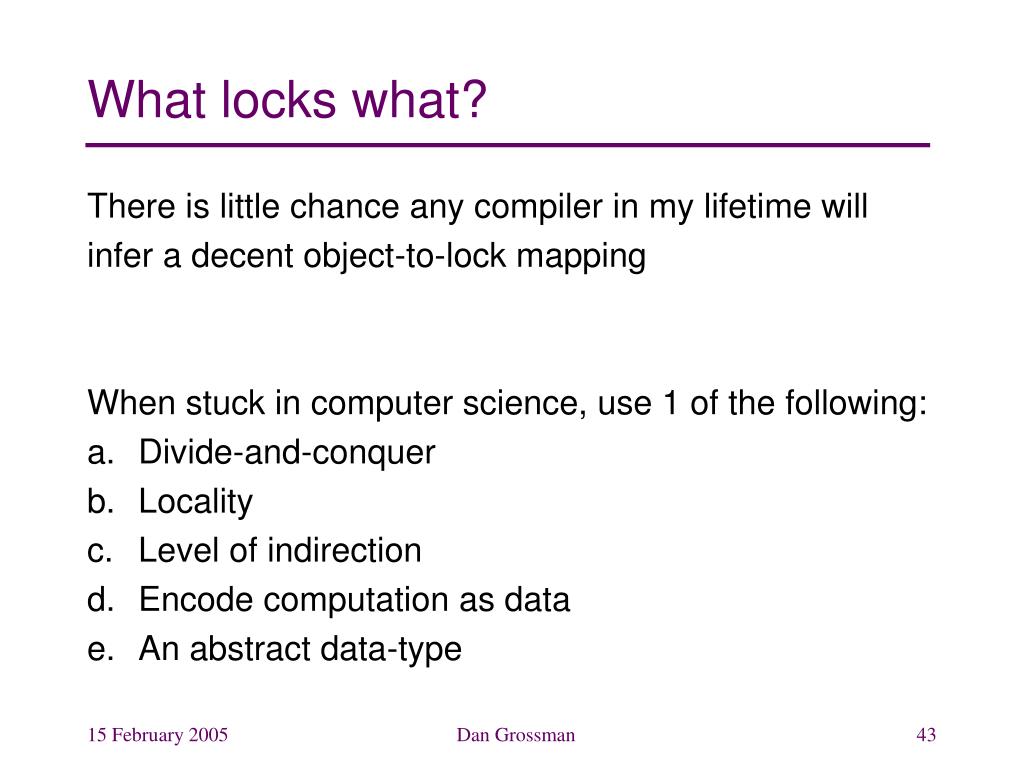 What locks what?

There is little chance any compiler in my lifetime will infer a decent object-to-lock mapping

When stuck in computer science, use 1 of the following:
a. Divide-and-conquer
b. Locality
c. Level of indirection
d. Encode computation as data
e. An abstract data-type

15 February 2005
Dan Grossman
43